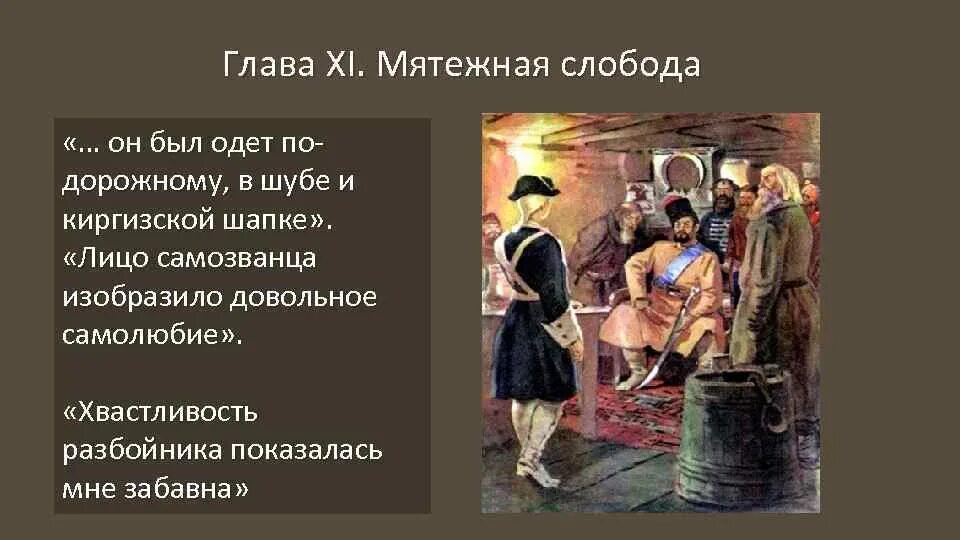 Глава XI. Мятежная слобода

«... он был одет по-дорожному, в шубе и киргизской шапке». «Лицо самозванца изобразило довольное самолюбие».

«Хвастливость разбойника показалась мне забавна»